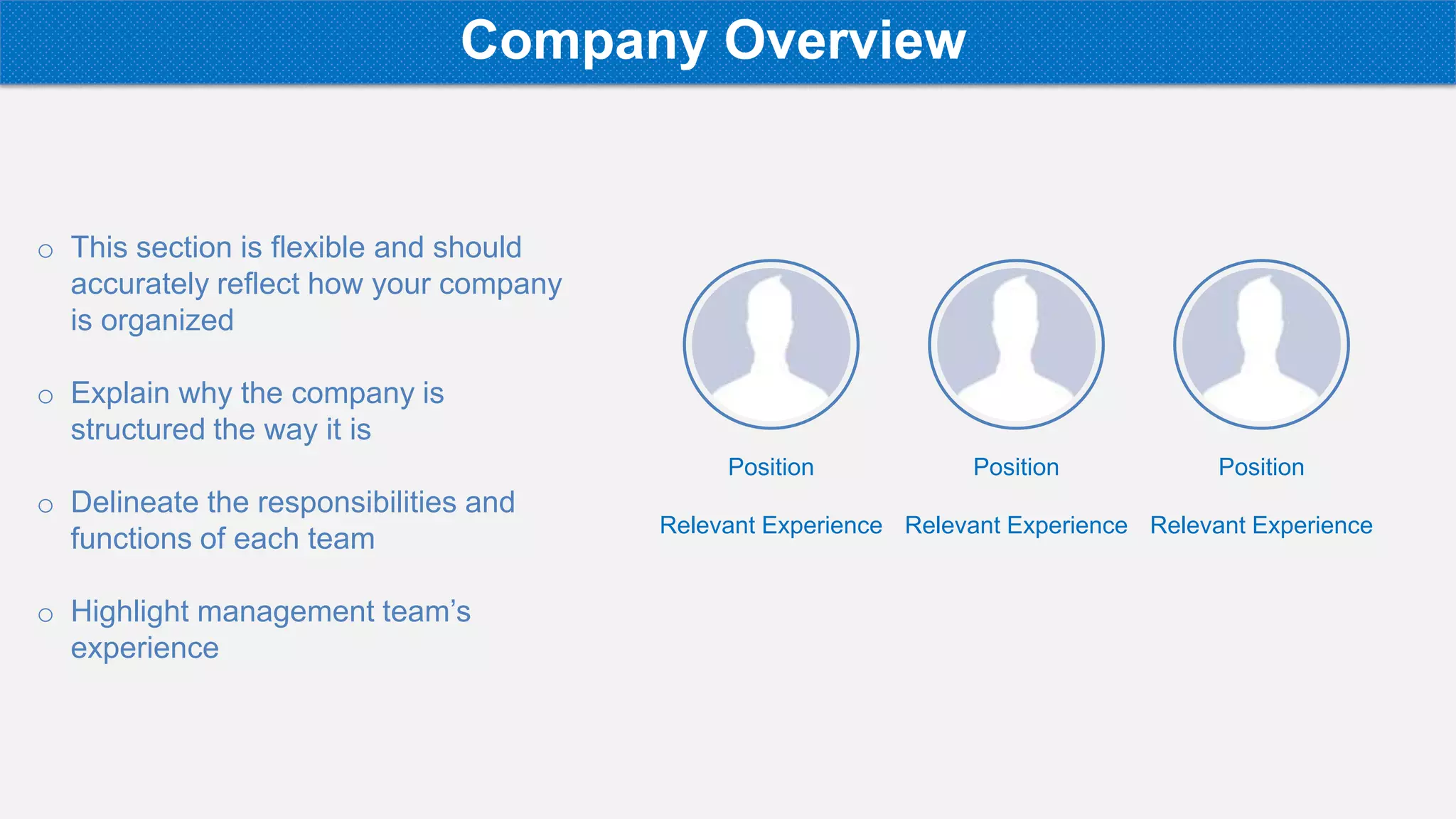 Company Overview

o This section is flexible and should accurately reflect how your company is organized

o Explain why the company is structured the way it is

o Delineate the responsibilities and functions of each team

o Highlight management team's experience

Position

Relevant Experience

Position

Relevant Experience

Position

Relevant Experience